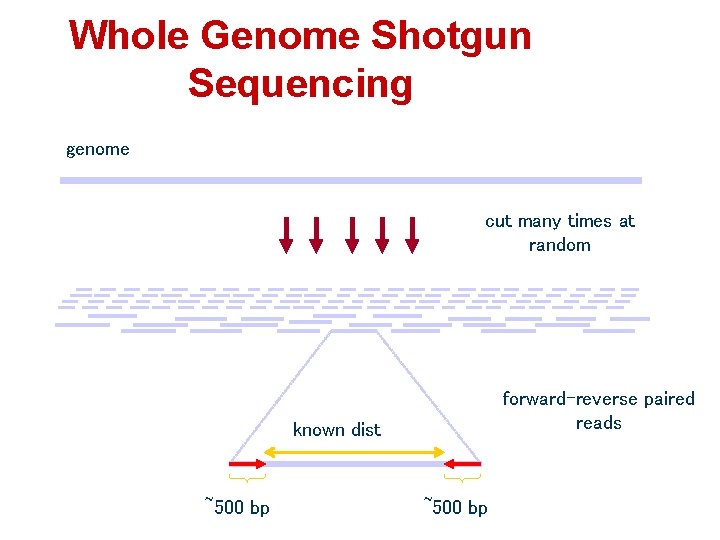 Whole Genome Shotgun Sequencing

genome

cut many times at random

forward-reverse paired reads

known dist

~500 bp

~500 bp